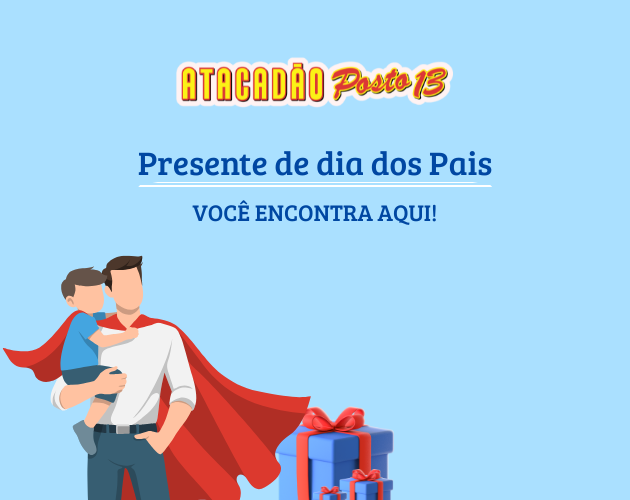 ATACADÃO Posto 13

Presente de dia dos Pais

VOCÊ ENCONTRA AQUI!